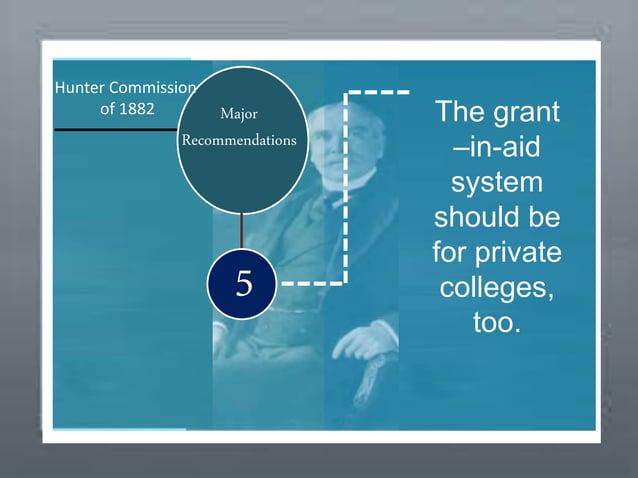 Hunter Commission of 1882

Major Recommendations

5

The grant –in-aid system should be for private colleges, too.